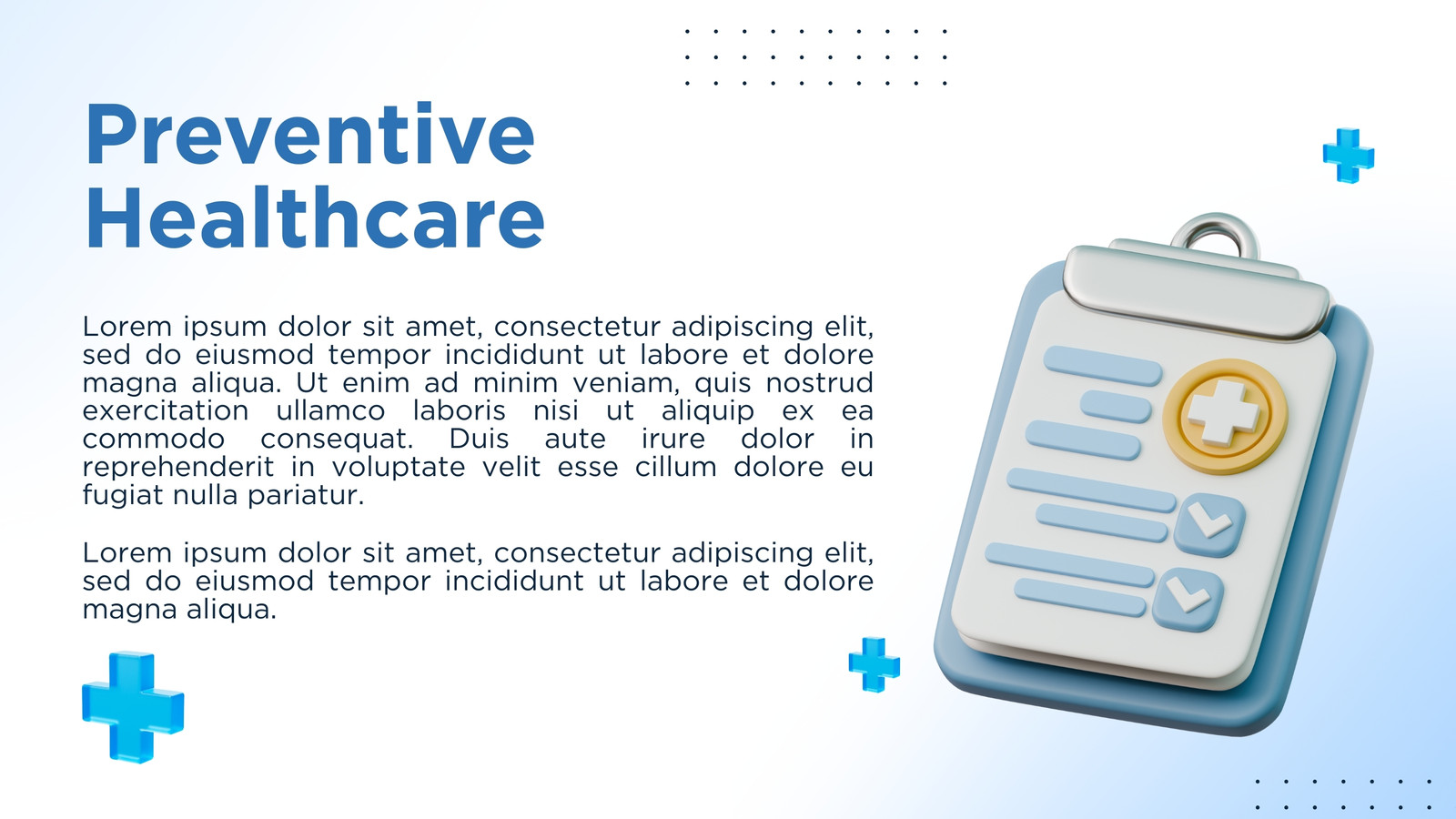 Preventive Healthcare

Lorem ipsum dolor sit amet, consectetur adipiscing elit, sed do eiusmod tempor incididunt ut labore et dolore magna aliqua. Ut enim ad minim veniam, quis nostrud exercitation ullamco laboris nisi ut aliquip ex ea commodo consequat. Duis aute irure dolor in reprehenderit in voluptate velit esse cillum dolore eu fugiat nulla pariatur.

Lorem ipsum dolor sit amet, consectetur adipiscing elit, sed do eiusmod tempor incididunt ut labore et dolore magna aliqua.